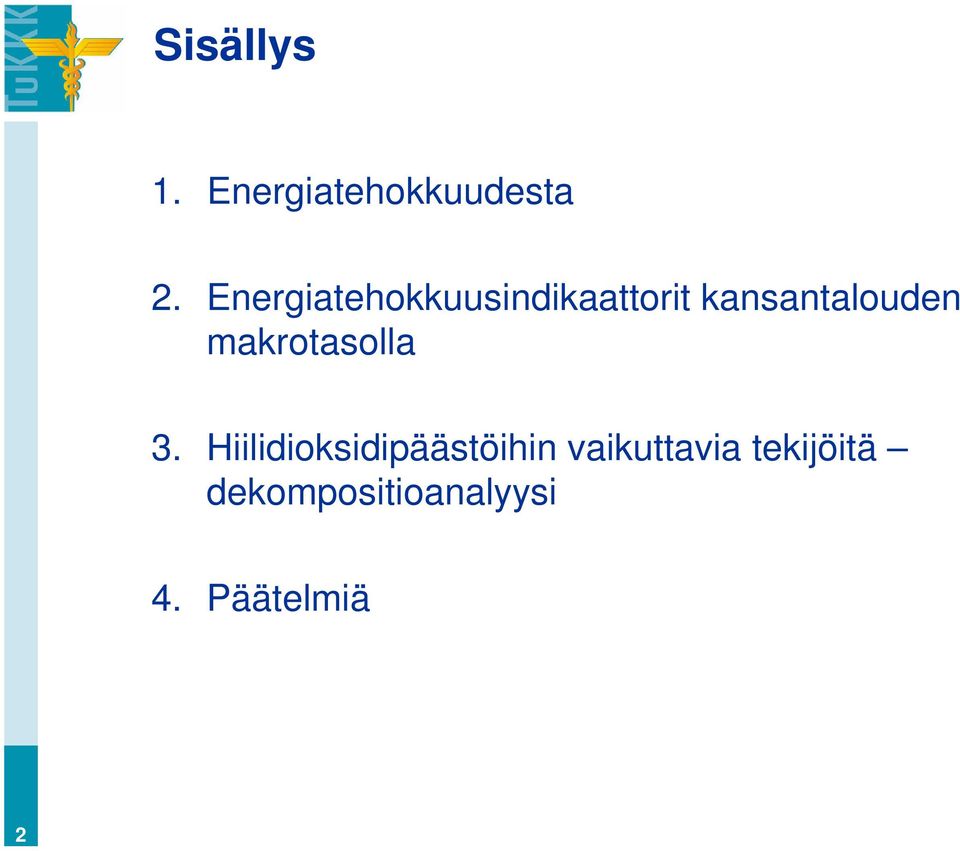 TuKKK

Sisällys

1. Energiatehokkuudesta

2. Energiatehokkuusindikaattorit kansantalouden makrotasolla

3. Hiilidioksidipäästöihin vaikuttavia tekijöitä – dekompositioanalyysi

4. Päätelmiä

2